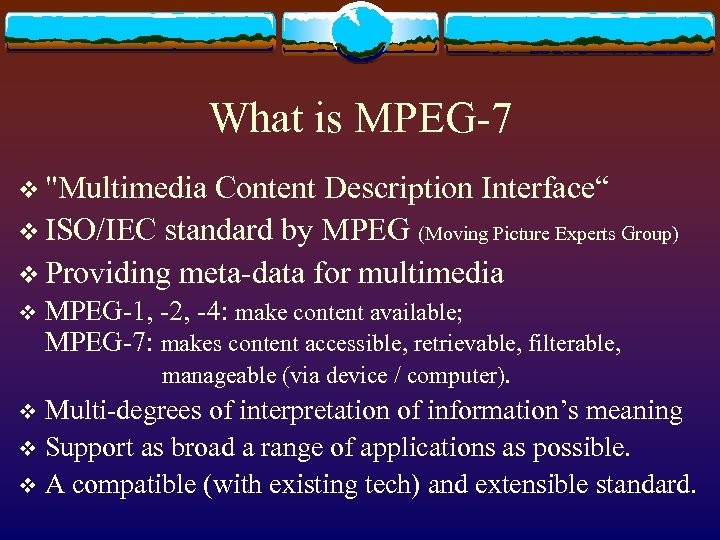 What is MPEG-7

❖ "Multimedia Content Description Interface“

❖ ISO/IEC standard by MPEG (Moving Picture Experts Group)

❖ Providing meta-data for multimedia

❖ MPEG-1, -2, -4: make content available;
MPEG-7: makes content accessible, retrievable, filterable, manageable (via device / computer).

❖ Multi-degrees of interpretation of information’s meaning

❖ Support as broad a range of applications as possible.

❖ A compatible (with existing tech) and extensible standard.